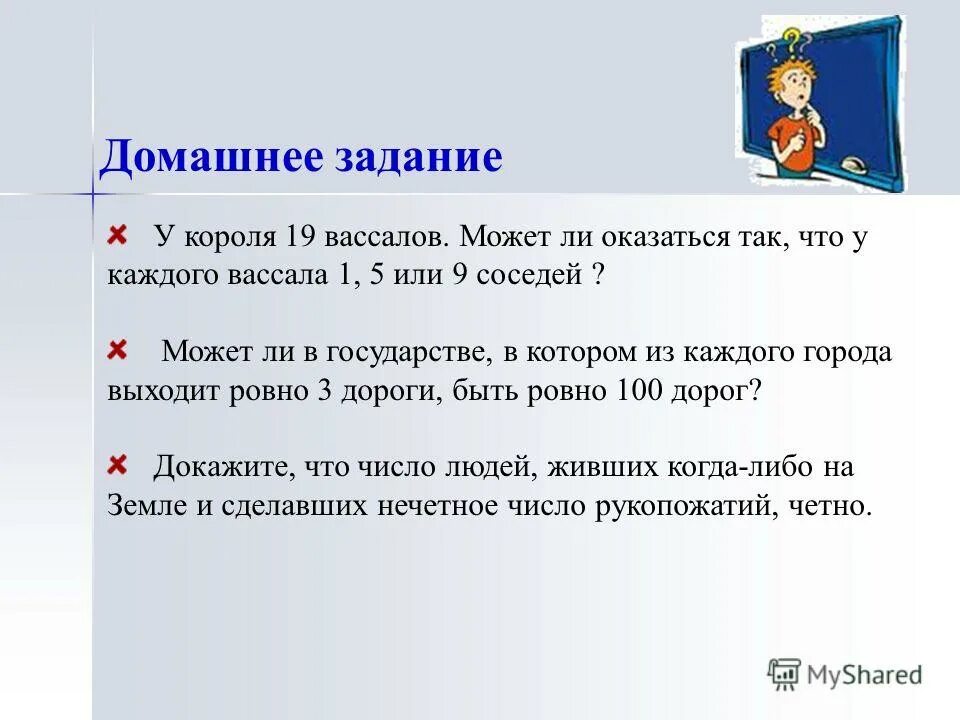 Домашнее задание

У короля 19 вассалов. Может ли оказаться так, что у каждого вассала 1, 5 или 9 соседей ?

Может ли в государстве, в котором из каждого города выходит ровно 3 дороги, быть ровно 100 дорог?

Докажите, что число людей, живших когда-либо на Земле и сделавших нечетное число рукопожатий, четно.

MyShared